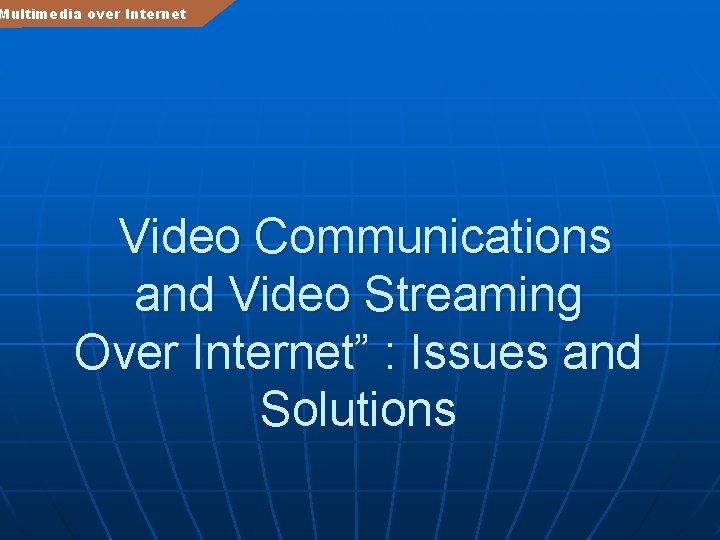 Multimedia over Internet

Video Communications and Video Streaming Over Internet” : Issues and Solutions